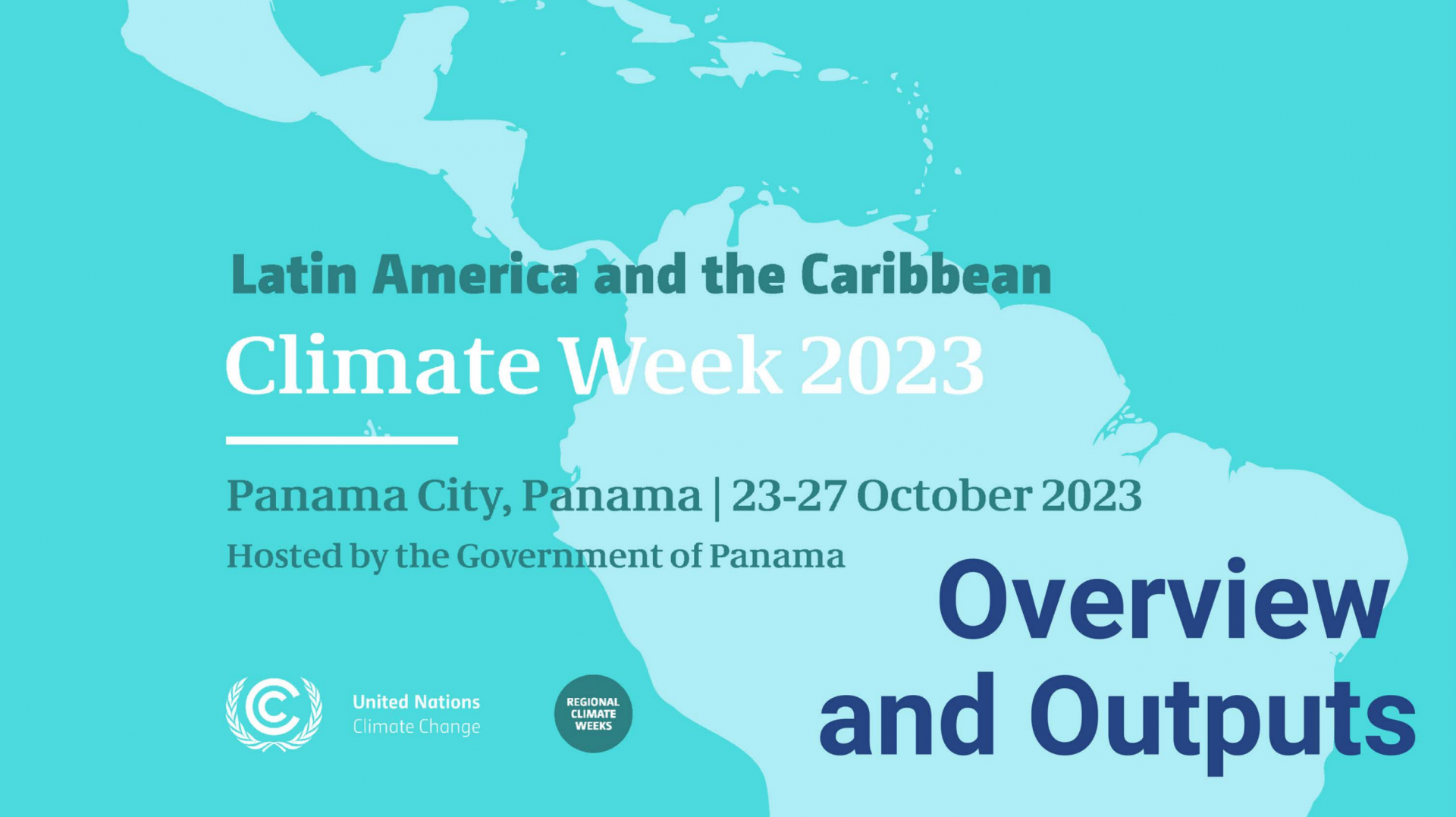 Latin America and the Caribbean
Climate Week 2023

Panama City, Panama | 23-27 October 2023
Hosted by the Government of Panama

Overview and Outputs

United Nations
Climate Change

REGIONAL CLIMATE WEEKS